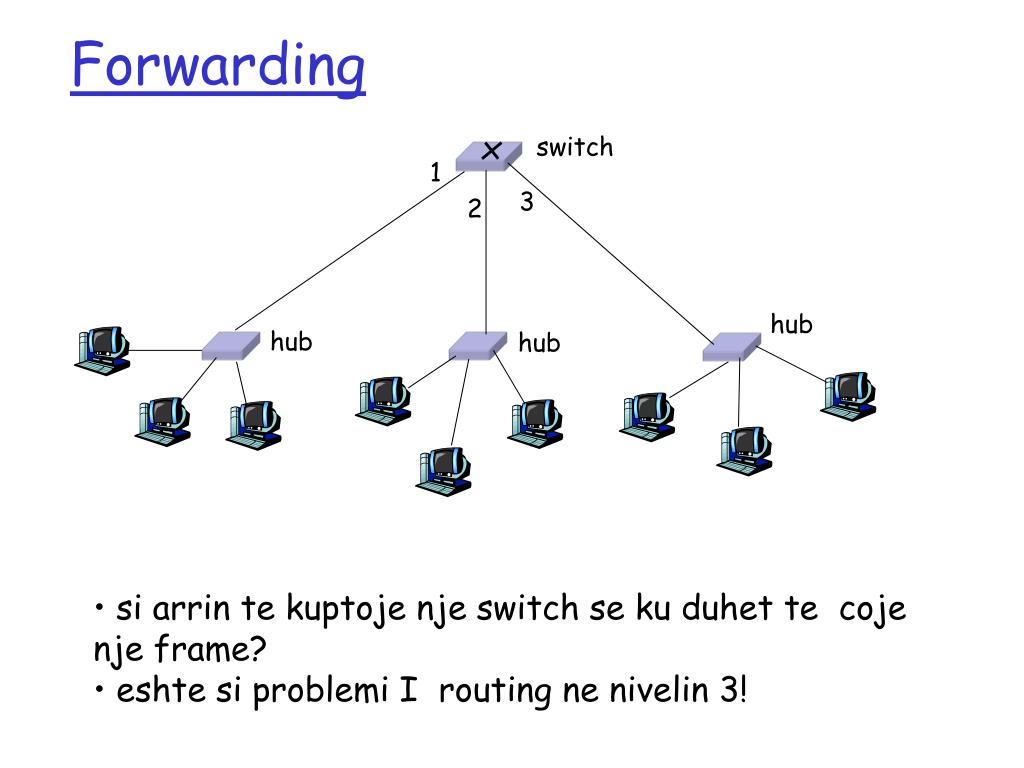 Forwarding

switch
1
2
3
hub
hub
hub

• si arrin te kuptoje nje switch se ku duhet te coje nje frame?
• eshte si problemi I routing ne nivelin 3!